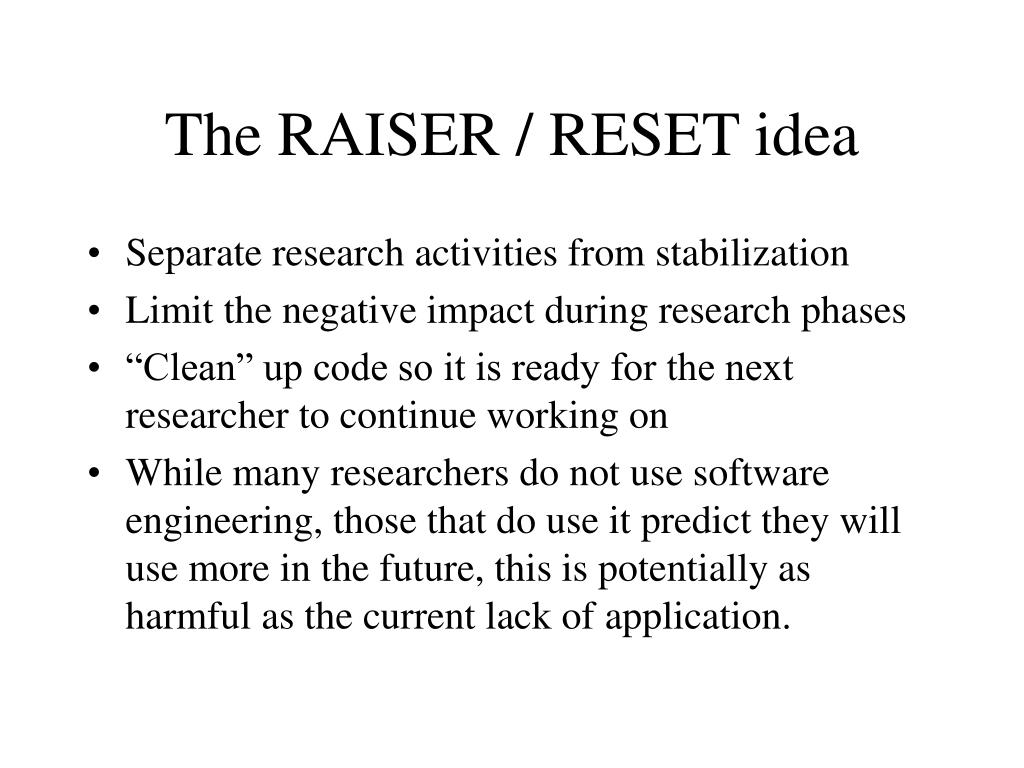 The RAISER / RESET idea

• Separate research activities from stabilization
• Limit the negative impact during research phases
• “Clean” up code so it is ready for the next researcher to continue working on
• While many researchers do not use software engineering, those that do use it predict they will use more in the future, this is potentially as harmful as the current lack of application.